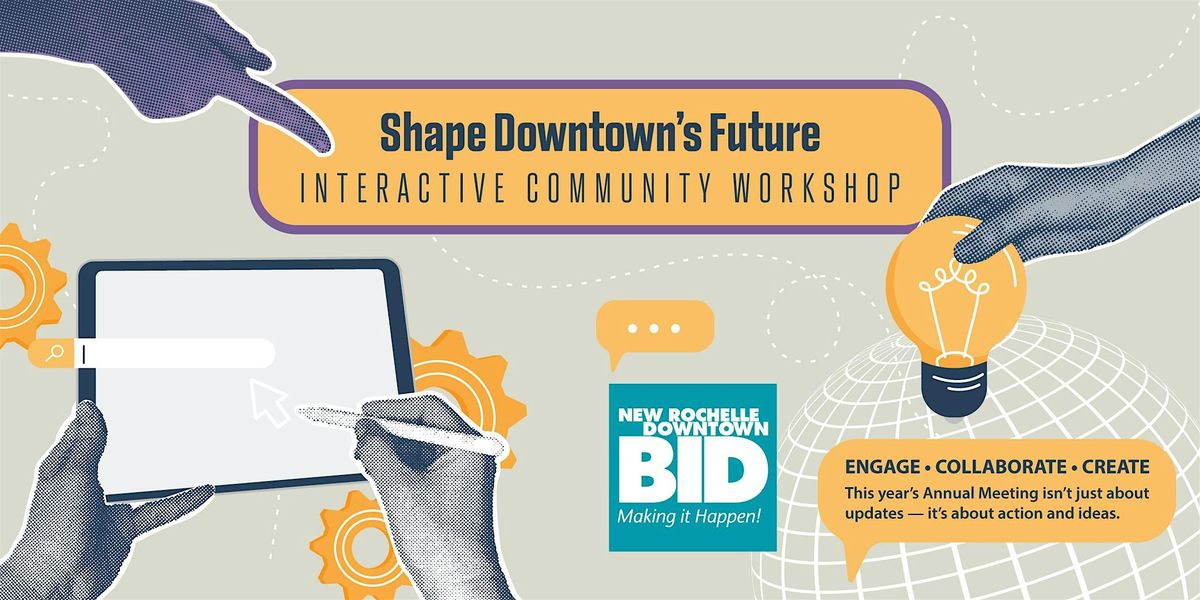 Shape Downtown's Future
INTERACTIVE COMMUNITY WORKSHOP

NEW ROCHELLE DOWNTOWN BID
Making it Happen!

ENGAGE • COLLABORATE • CREATE
This year's Annual Meeting isn't just about updates — it's about action and ideas.